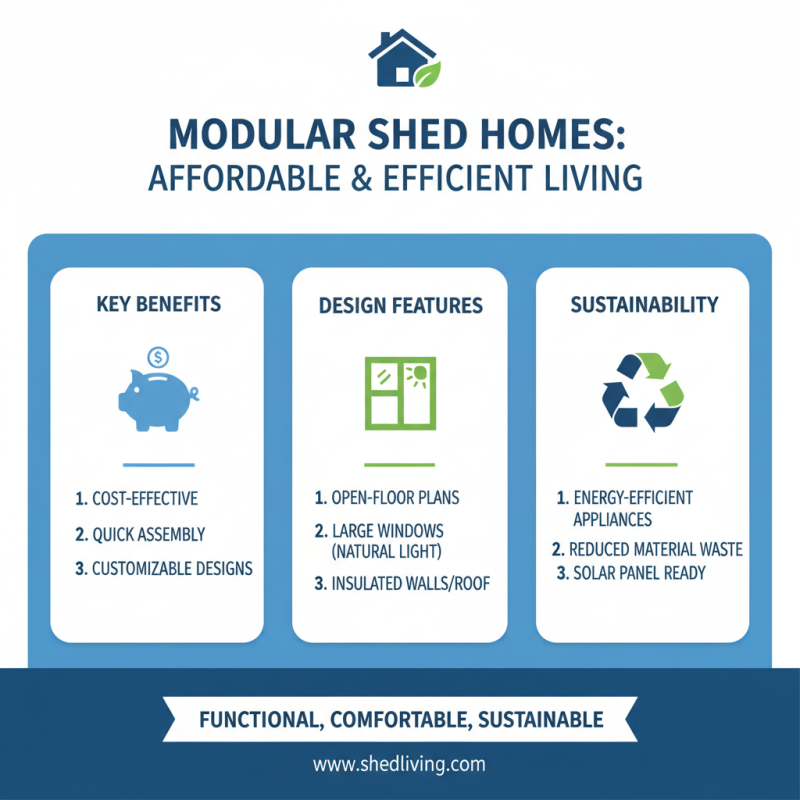 MODULAR SHED HOMES:
AFFORDABLE & EFFICIENT LIVING

KEY BENEFITS

$

1. COST-EFFECTIVE
2. QUICK ASSEMBLY
3. CUSTOMIZABLE DESIGNS

DESIGN FEATURES

1. OPEN-FLOOR PLANS
2. LARGE WINDOWS (NATURAL LIGHT)
3. INSULATED WALLS/ROOF

SUSTAINABILITY

1. ENERGY-EFFICIENT APPLIANCES
2. REDUCED MATERIAL WASTE
3. SOLAR PANEL READY

FUNCTIONAL, COMFORTABLE, SUSTAINABLE

www.shedliving.com